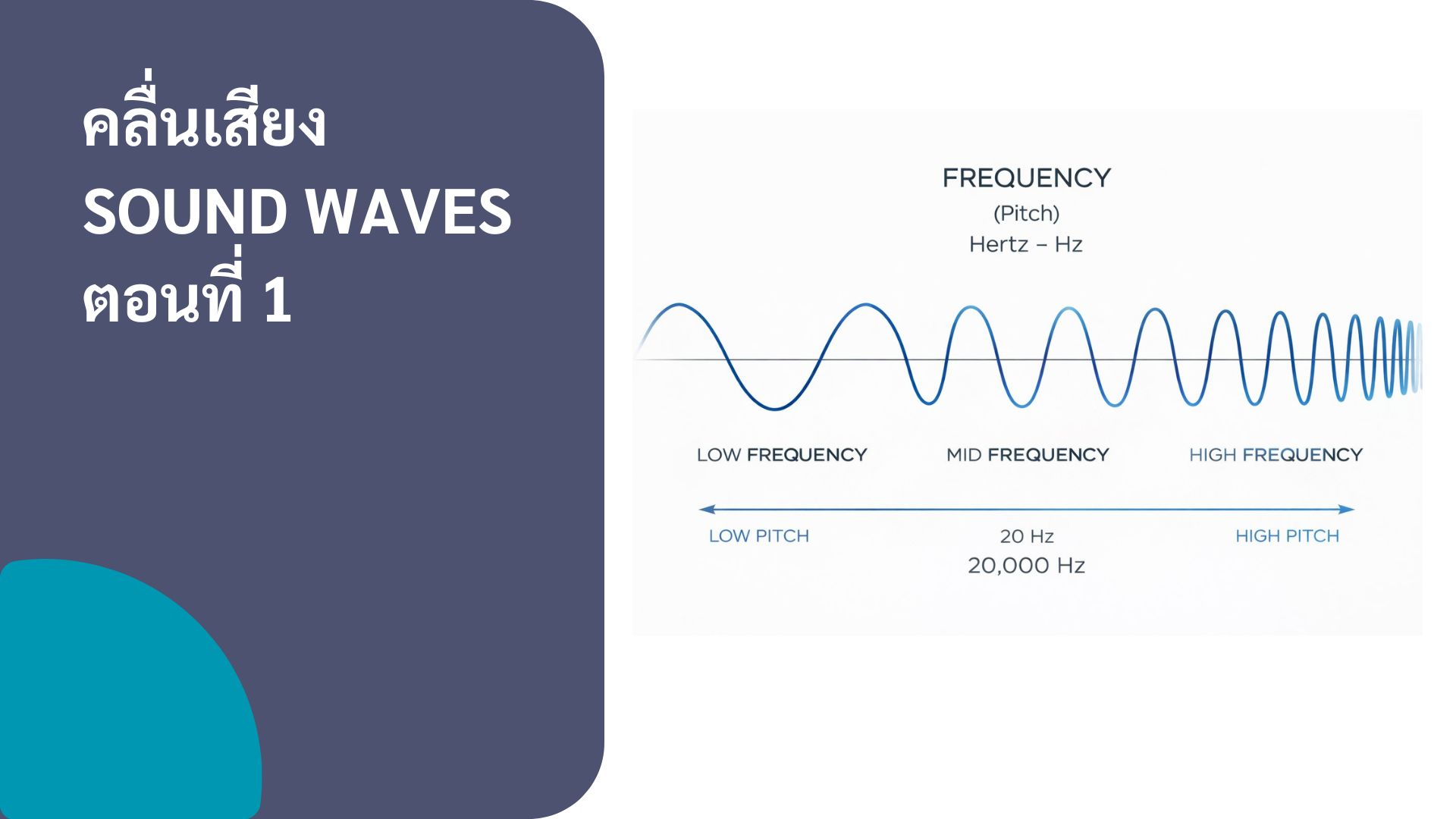 คลื่นเสียง
SOUND WAVES
ตอนที่ 1

FREQUENCY
(Pitch)
Hertz – Hz

LOW FREQUENCY
MID FREQUENCY
HIGH FREQUENCY

LOW PITCH
20 Hz
20,000 Hz
HIGH PITCH